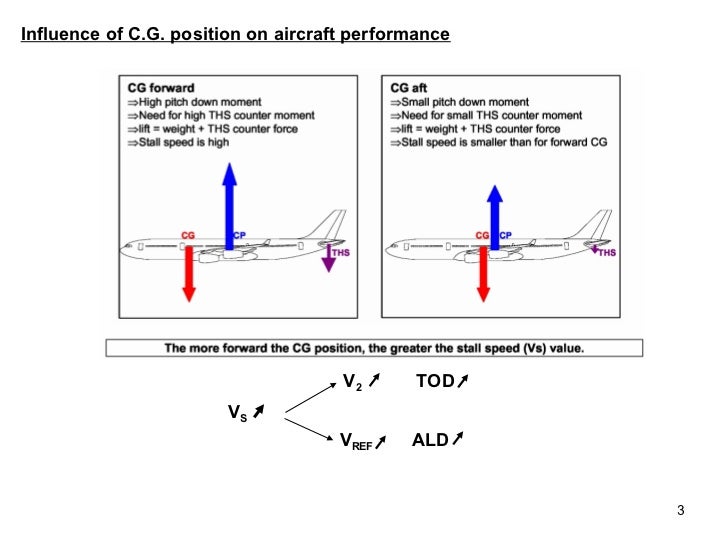 Influence of C.G. position on aircraft performance

CG forward
⇒High pitch down moment
⇒Need for high THS counter moment
⇒lift = weight + THS counter force
⇒Stall speed is high

CG CP THS

CG aft
⇒Small pitch down moment
⇒Need for small THS counter moment
⇒lift = weight + THS counter force
⇒Stall speed is smaller than for forward CG

CG CP THS

The more forward the CG position, the greater the stall speed (Vs) value.

$V_S$ ↗

$V_2$ ↗ TOD ↗

$V_{REF}$ ↗ ALD ↗

3